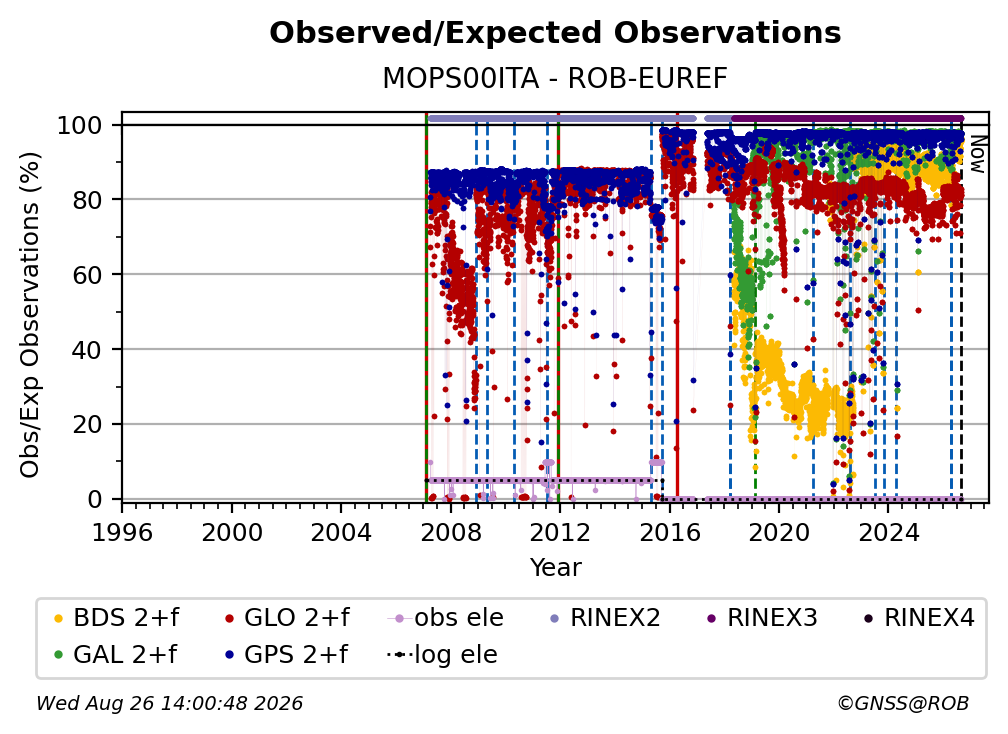 Observed/Expected Observations
MOPS00ITA - ROB-EUREF

Obs/Exp Observations (%)

100
80
60
40
20
0

Now

1996 2000 2004 2008 2012 2016 2020 2024
Year

BDS 2+f
GLO 2+f
obs ele
RINEX2
RINEX3
RINEX4
GAL 2+f
GPS 2+f
log ele

Wed Aug 26 14:00:48 2026
©GNSS@ROB